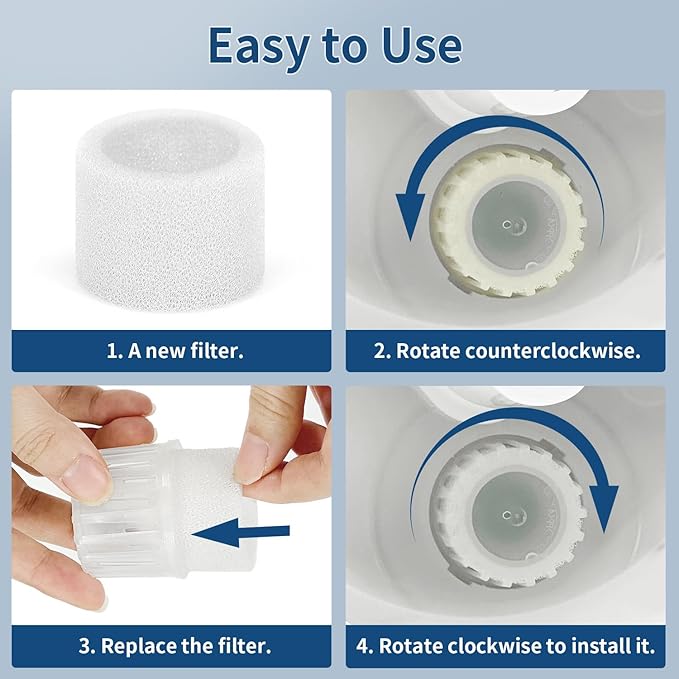 Easy to Use

1. A new filter.

2. Rotate counterclockwise.

3. Replace the filter.

4. Rotate clockwise to install it.